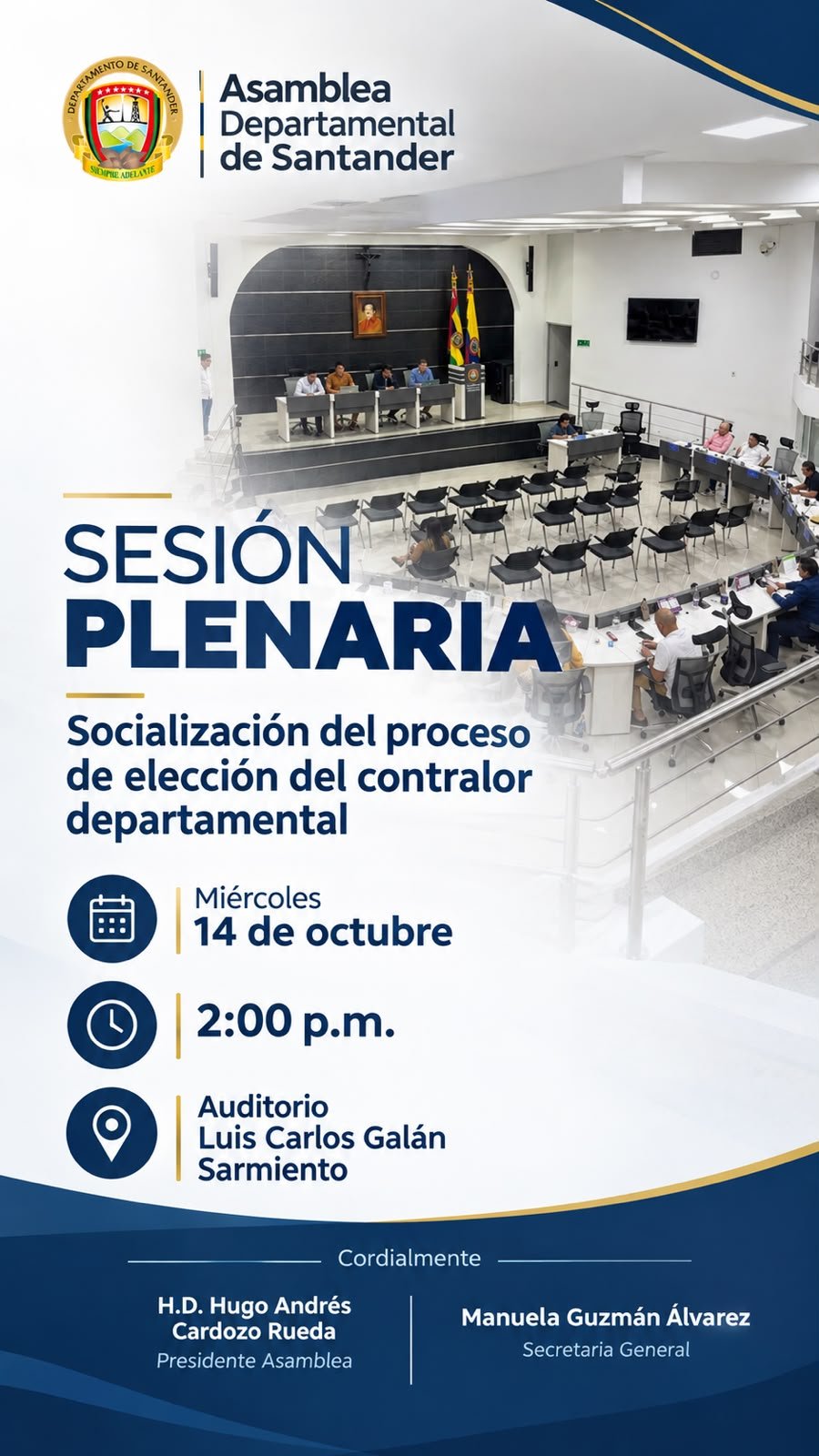 DEPARTAMENTO DE SANTANDER
SIEMPRE ADELANTE

Asamblea
Departamental
de Santander

SESIÓN
PLENARIA

Socialización del proceso de elección del contralor departamental

Miércoles
14 de octubre

2:00 p.m.

Auditorio
Luis Carlos Galán
Sarmiento

Cordialmente

H.D. Hugo Andrés
Cardozo Rueda
Presidente Asamblea

Manuela Guzmán Álvarez
Secretaria General